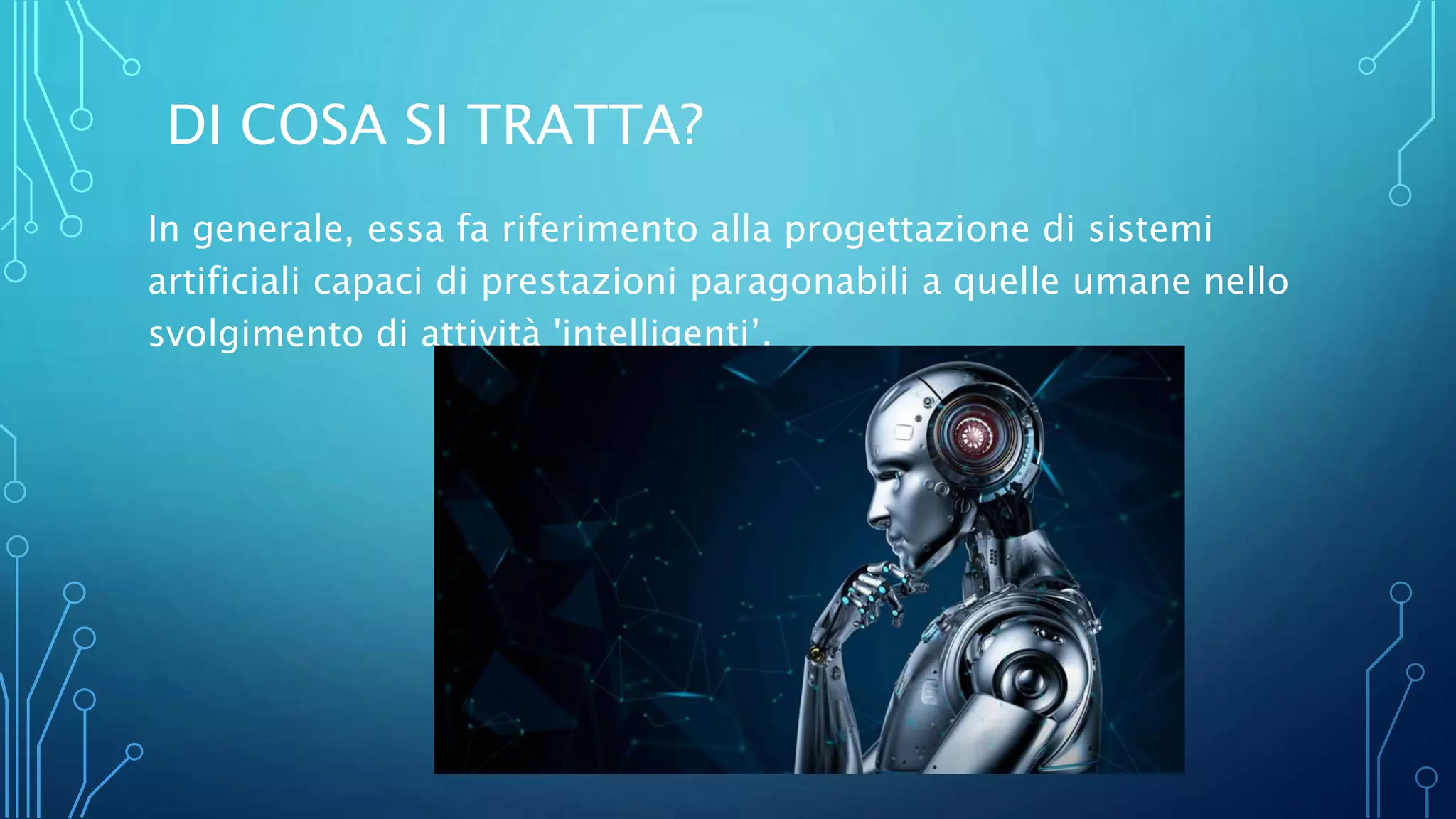 DI COSA SI TRATTA?

In generale, essa fa riferimento alla progettazione di sistemi artificiali capaci di prestazioni paragonabili a quelle umane nello svolgimento di attività 'intelligenti’.